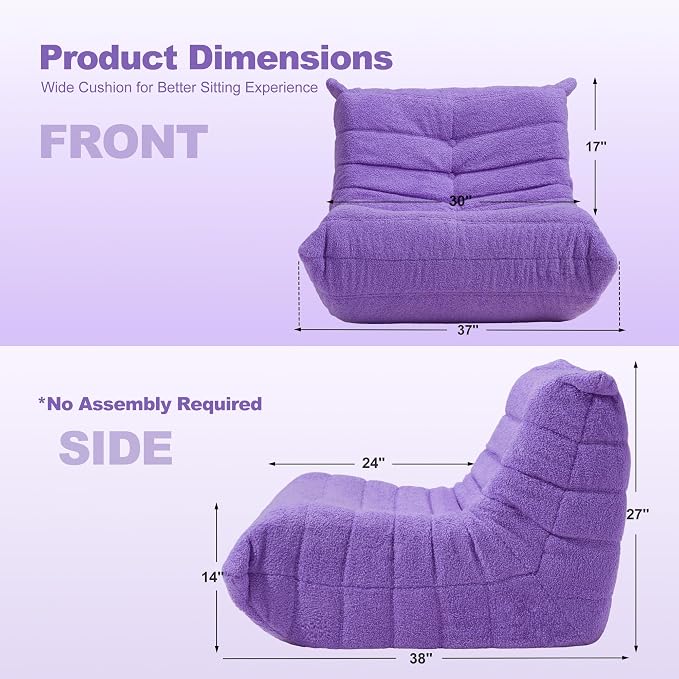 Product Dimensions

Wide Cushion for Better Sitting Experience

FRONT

17''

30''

37''

*No Assembly Required

SIDE

24''

27''

14''

38''